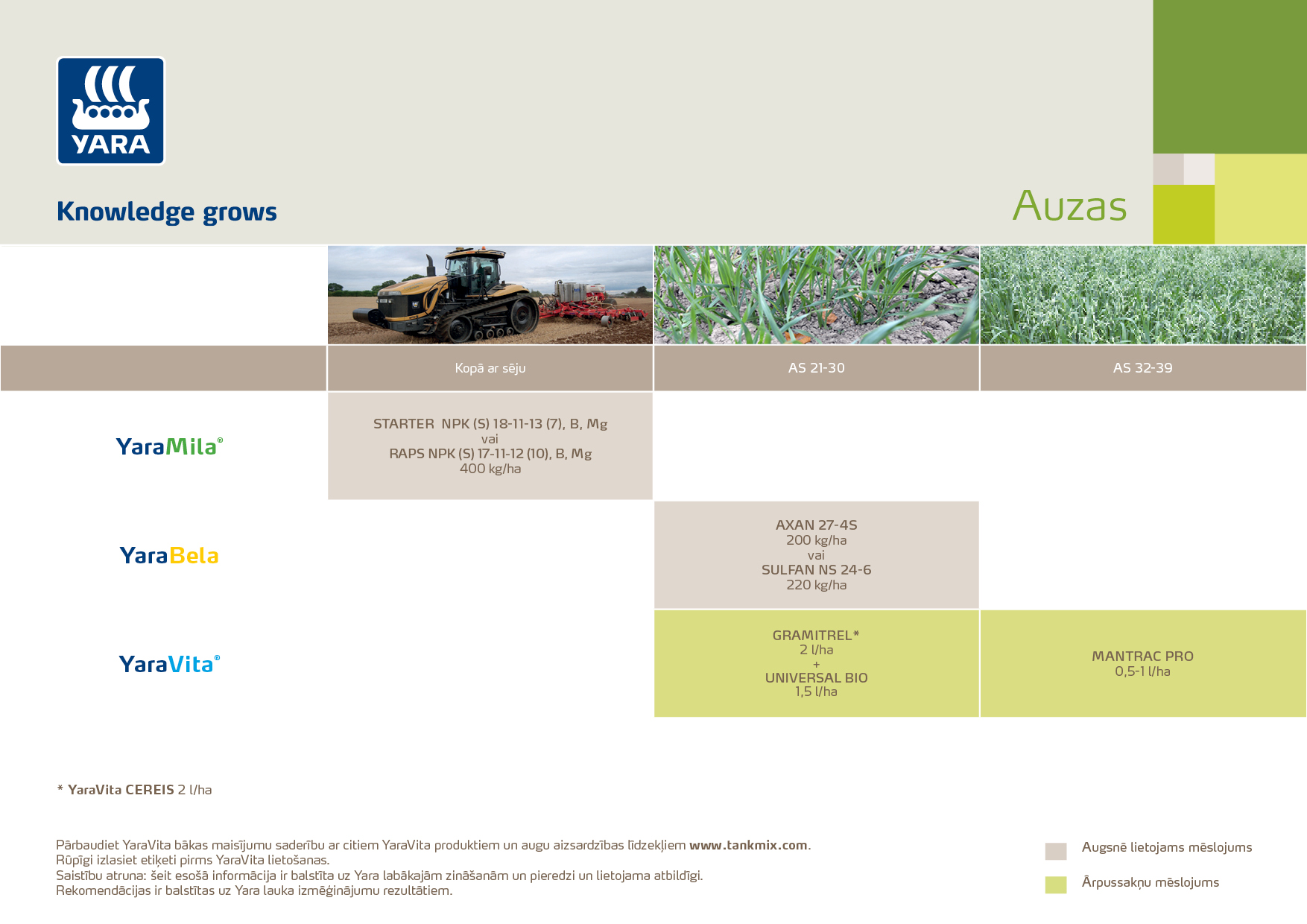 YARA

Knowledge grows

Auzas

| | Kopā ar sēju | AS 21-30 | AS 32-39 |
|---|---|---|---|
| YaraMila® | STARTER NPK (S) 18-11-13 (7), B, Mg vai RAPS NPK (S) 17-11-12 (10), B, Mg 400 kg/ha | | |
| YaraBela | | AXAN 27-4S 200 kg/ha vai SULFAN NS 24-6 220 kg/ha | |
| YaraVita® | | GRAMITREL* 2 l/ha + UNIVERSAL BIO 1,5 l/ha | MANTRAC PRO 0,5-1 l/ha |

* YaraVita CEREIS 2 l/ha

Pārbaudiet YaraVita bākas maisījumu saderību ar citiem YaraVita produktiem un augu aizsardzības līdzekļiem www.tankmix.com.
Rūpīgi izlasiet etiķeti pirms YaraVita lietošanas.
Saistību atruna: šeit esošā informācija ir balstīta uz Yara labākajām zināšanām un pieredzi un lietojama atbildīgi.
Rekomendācijas ir balstītas uz Yara lauka izmēģinājumu rezultātiem.

Augsnē lietojams mēslojums
Ārpussakņu mēslojums